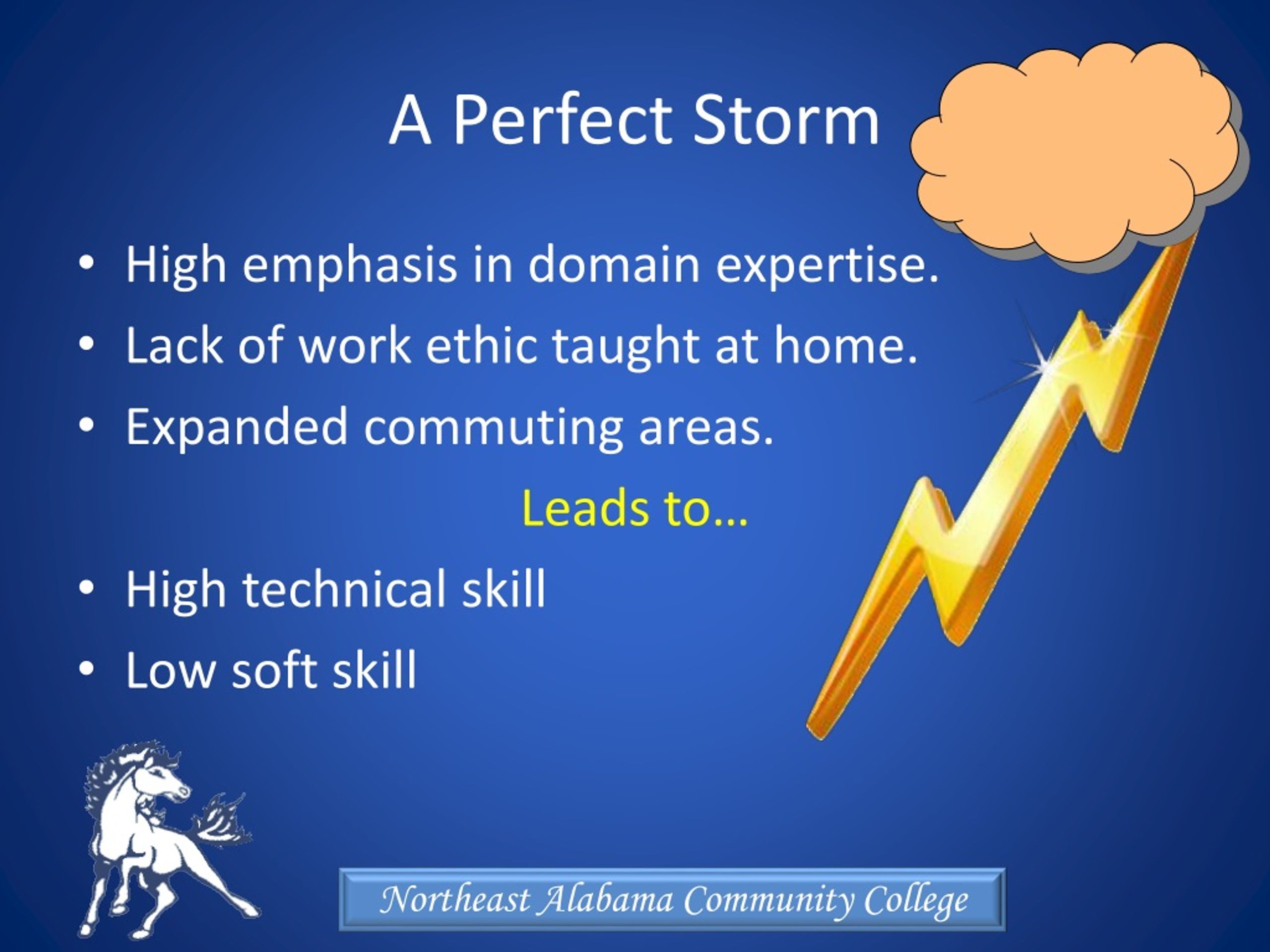 A Perfect Storm

• High emphasis in domain expertise.
• Lack of work ethic taught at home.
• Expanded commuting areas.

Leads to…

• High technical skill
• Low soft skill

Northeast Alabama Community College